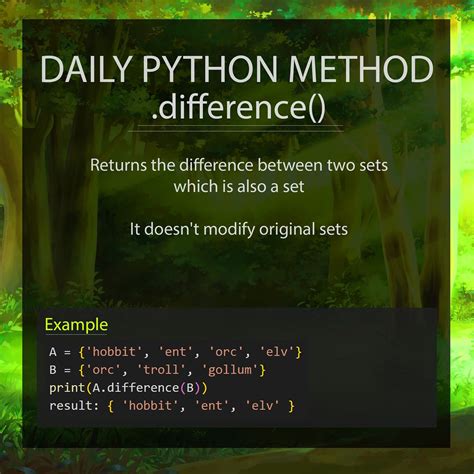 DAILY PYTHON METHOD
.difference()

Returns the difference between two sets which is also a set

It doesn't modify original sets

Example

A = {'hobbit', 'ent', 'orc', 'elv'}
B = {'orc', 'troll', 'gollum'}
print(A.difference(B))
result: { 'hobbit', 'ent', 'elv' }